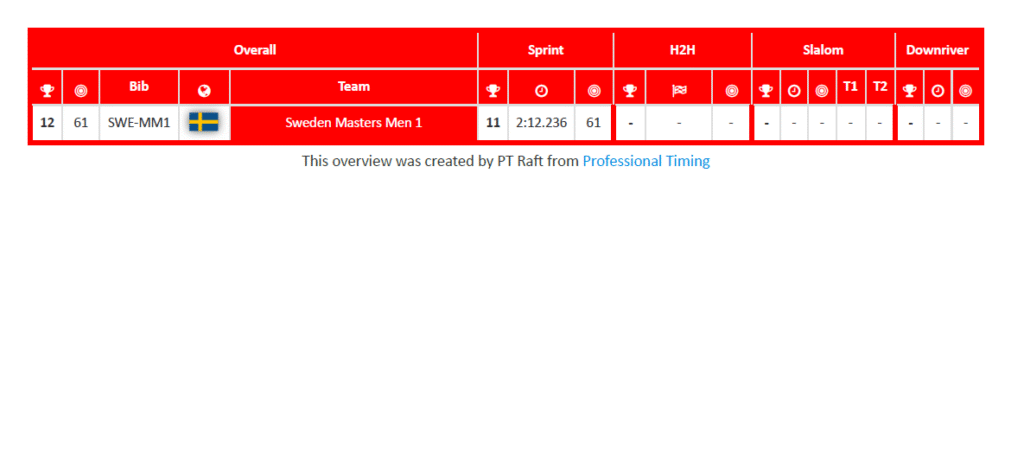 | Overall | | | | | Sprint | | | H2H | | | Slalom | | | | | Downriver | | |
|---|---|---|---|---|---|---|---|---|---|---|---|---|---|---|---|---|---|---|
| | | Bib | | Team | | | | | | | | | | T1 | T2 | | | |
| 12 | 61 | SWE-MM1 | | Sweden Masters Men 1 | 11 | 2:12.236 | 61 | - | - | - | - | - | - | - | - | - | - | - |

This overview was created by PT Raft from Professional Timing